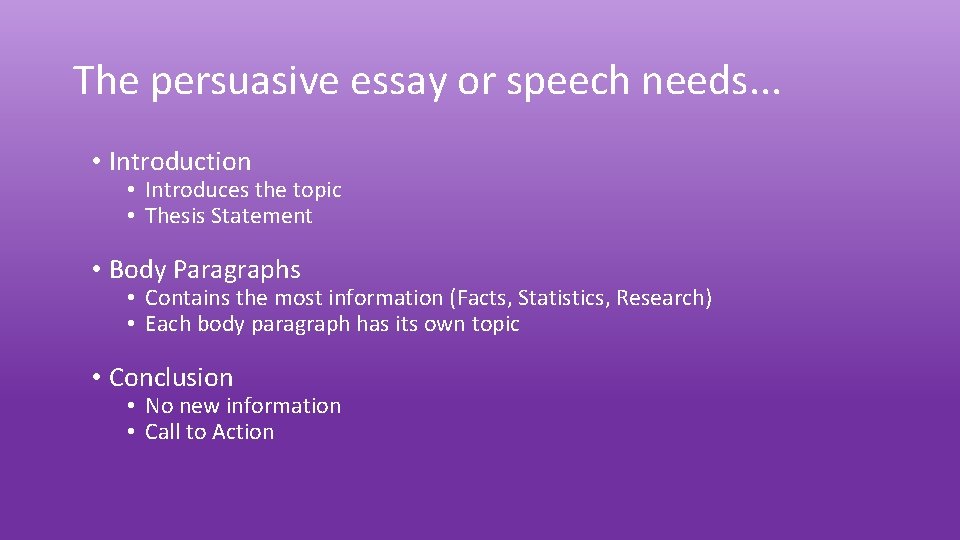 The persuasive essay or speech needs...

• Introduction
  • Introduces the topic
  • Thesis Statement

• Body Paragraphs
  • Contains the most information (Facts, Statistics, Research)
  • Each body paragraph has its own topic

• Conclusion
  • No new information
  • Call to Action